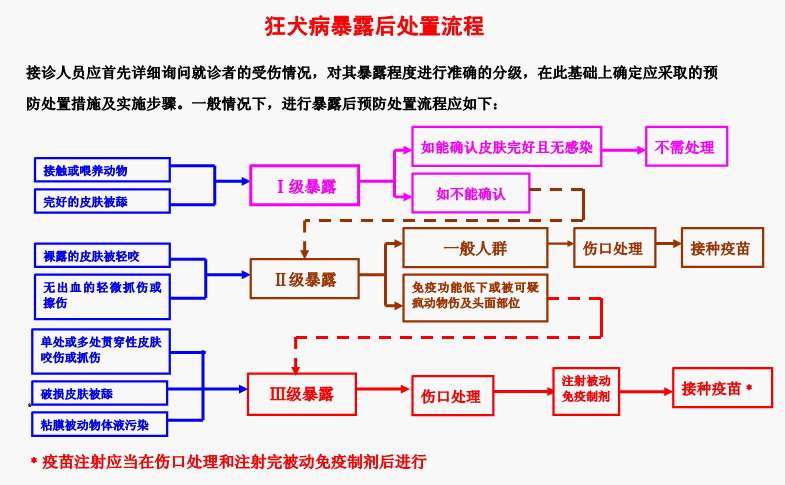 狂犬病暴露后处置流程

接诊人员应首先详细询问就诊者的受伤情况，对其暴露程度进行准确的分级，在此基础上确定应采取的预防处置措施及实施步骤。一般情况下，进行暴露后预防处置流程应如下：

接触或喂养动物

完好的皮肤被舔

Ⅰ级暴露

如能确认皮肤完好且无感染

不需处理

如不能确认

裸露的皮肤被轻咬

无出血的轻微抓伤或擦伤

Ⅱ级暴露

一般人群

伤口处理

接种疫苗

免疫功能低下或被可疑疯动物伤及头面部位

单处或多处贯穿性皮肤咬伤或抓伤

破损皮肤被舔

粘膜被动物体液污染

Ⅲ级暴露

伤口处理

注射被动免疫制剂

接种疫苗 *

* 疫苗注射应当在伤口处理和注射完被动免疫制剂后进行